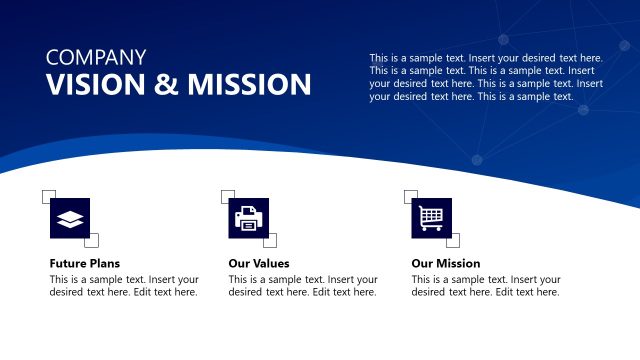 COMPANY
VISION & MISSION

This is a sample text. Insert your desired text here. This is a sample text. This is a sample text. Insert your desired text here. This is a sample text. Insert your desired text here. This is a sample text.

Future Plans
This is a sample text. Insert your desired text here. Edit text here.

Our Values
This is a sample text. Insert your desired text here. Edit text here.

Our Mission
This is a sample text. Insert your desired text here. Edit text here.